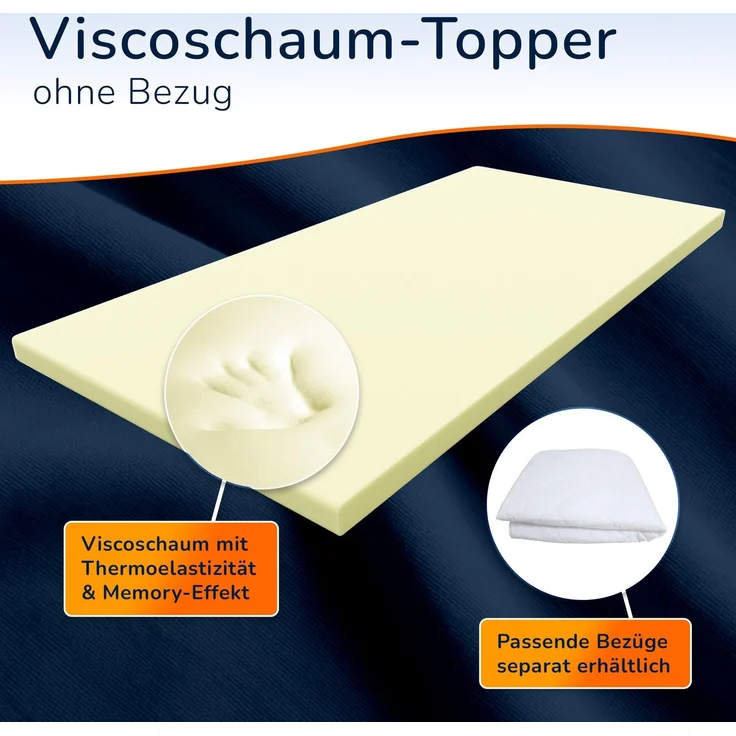 Viscoschaum-Topper
ohne Bezug

Viscoschaum mit Thermoelastizität & Memory-Effekt

Passende Bezüge separat erhältlich